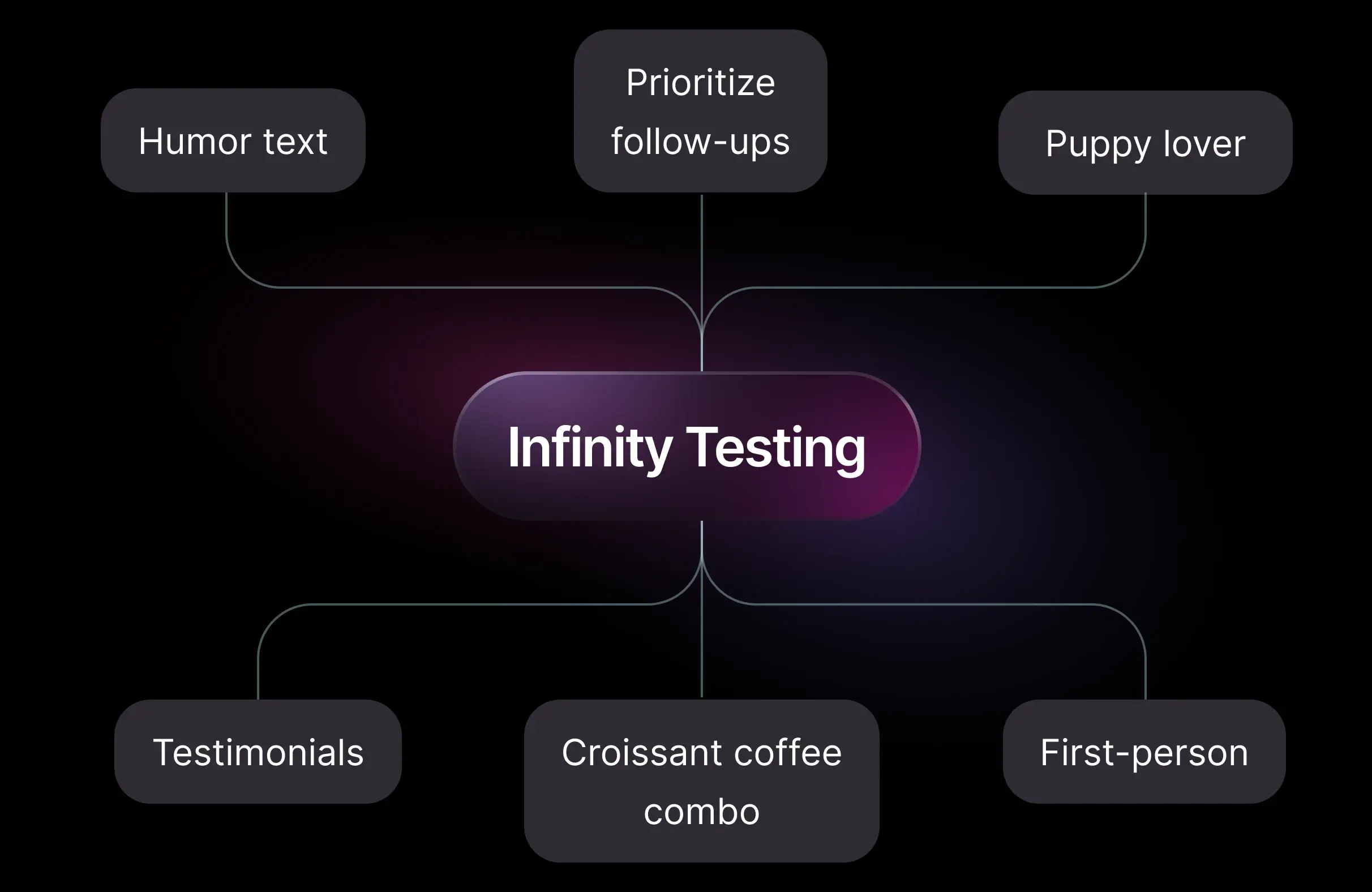 Humor text

Prioritize follow-ups

Puppy lover

Infinity Testing

Testimonials

Croissant coffee combo

First-person